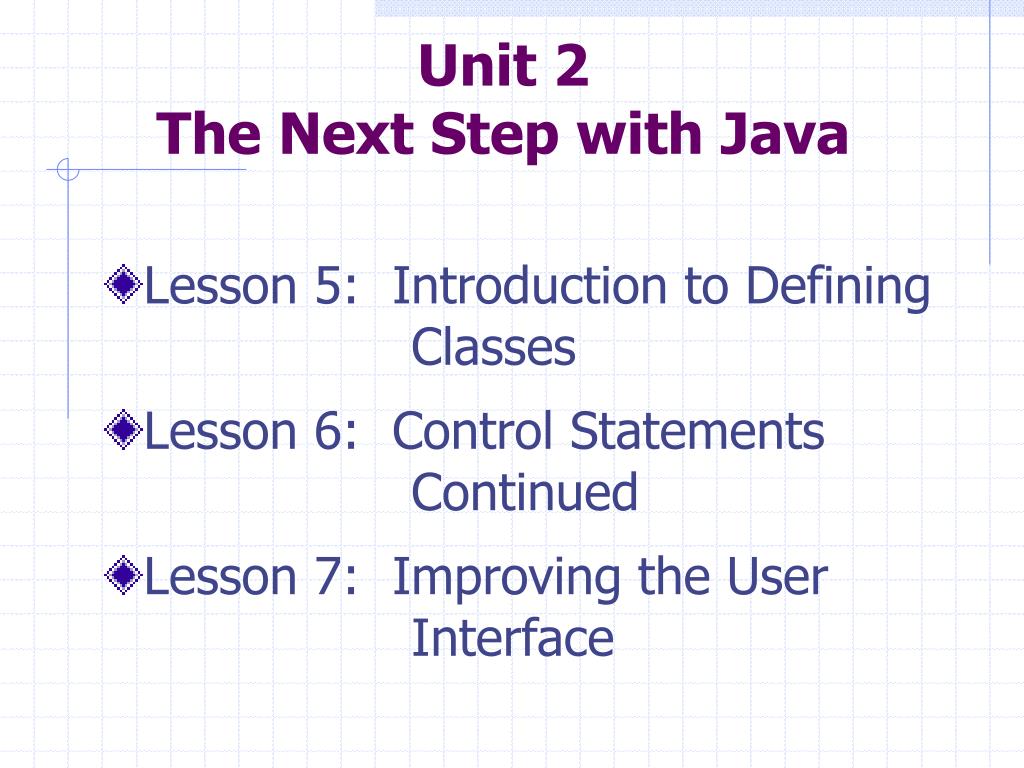 Unit 2
The Next Step with Java

Lesson 5: Introduction to Defining Classes

Lesson 6: Control Statements Continued

Lesson 7: Improving the User Interface